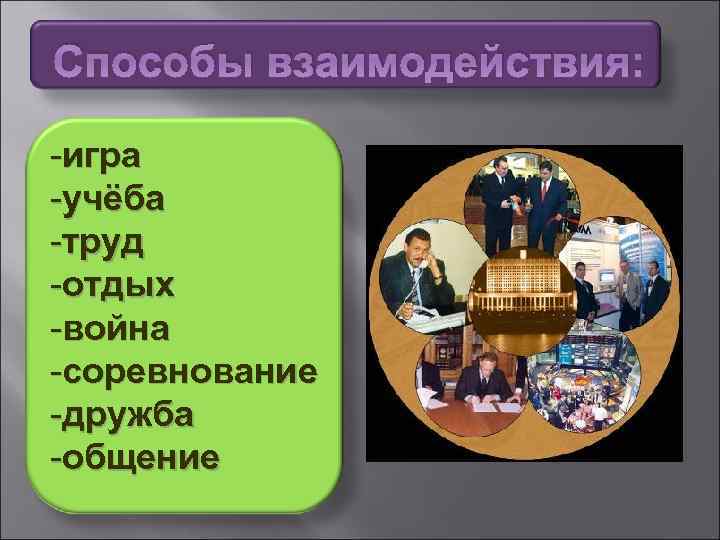 Способы взаимодействия:

-игра
-учёба
-труд
-отдых
-война
-соревнование
-дружба
-общение